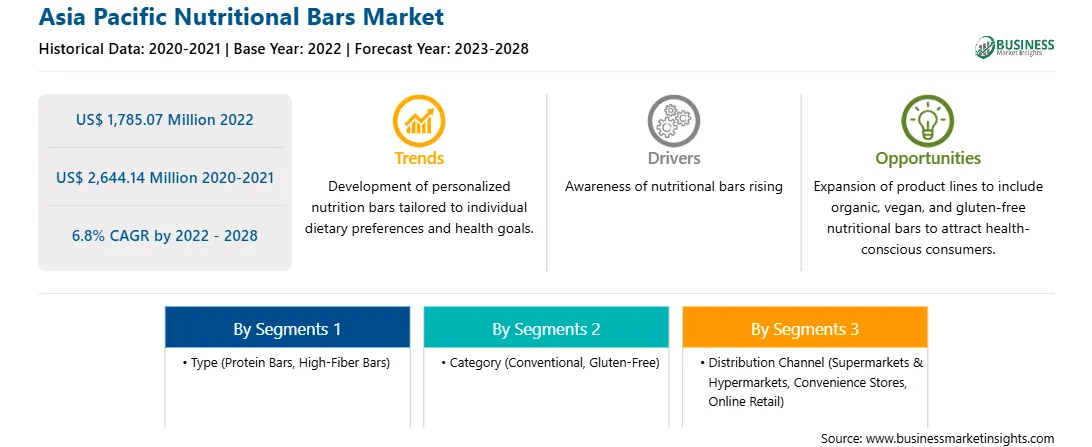 Asia Pacific Nutritional Bars Market

Historical Data: 2020-2021 | Base Year: 2022 | Forecast Year: 2023-2028

BUSINESS
Market Insights

US$ 1,785.07 Million 2022

US$ 2,644.14 Million 2020-2021

6.8% CAGR by 2022 - 2028

Trends

Development of personalized nutrition bars tailored to individual dietary preferences and health goals.

Drivers

Awareness of nutritional bars rising

Opportunities

Expansion of product lines to include organic, vegan, and gluten-free nutritional bars to attract health-conscious consumers.

By Segments 1

• Type (Protein Bars, High-Fiber Bars)

By Segments 2

• Category (Conventional, Gluten-Free)

By Segments 3

• Distribution Channel (Supermarkets & Hypermarkets, Convenience Stores, Online Retail)

Source: www.businessmarketinsights.com